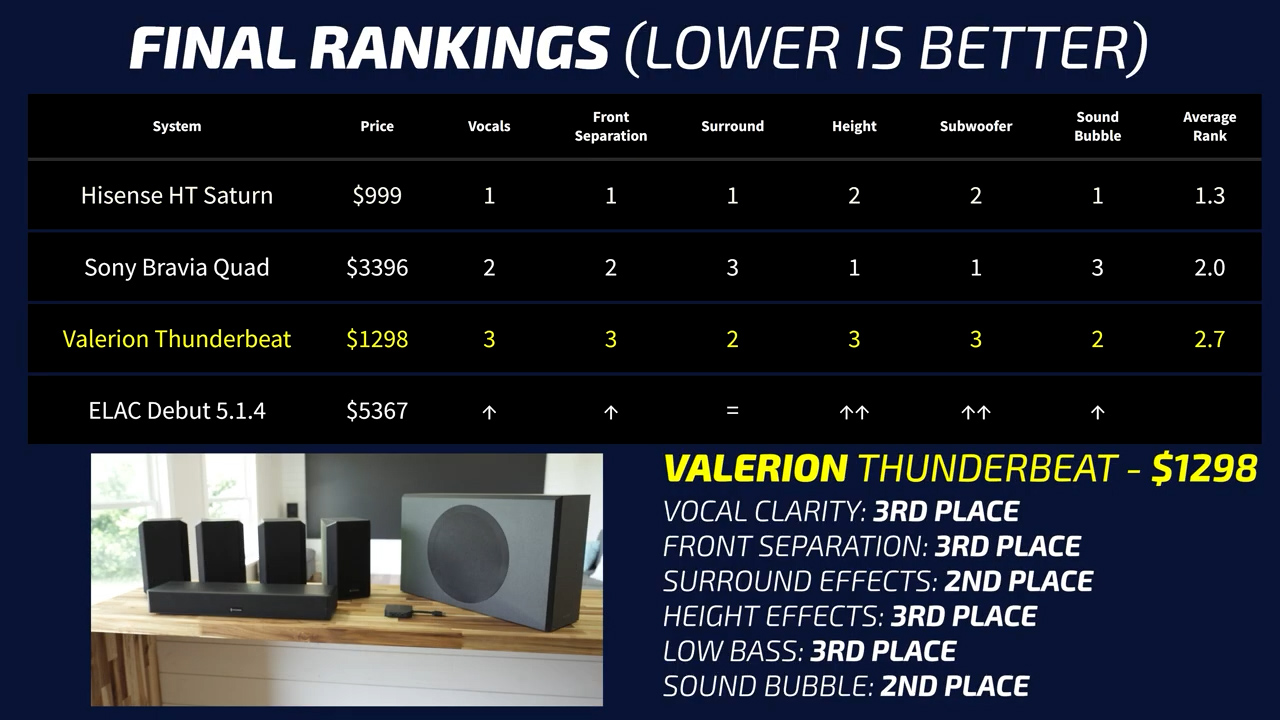 FINAL RANKINGS (LOWER IS BETTER)

| System | Price | Vocals | Front Separation | Surround | Height | Subwoofer | Sound Bubble | Average Rank |
|---|---|---|---|---|---|---|---|---|
| Hisense HT Saturn | \$999 | 1 | 1 | 1 | 2 | 2 | 1 | 1.3 |
| Sony Bravia Quad | \$3396 | 2 | 2 | 3 | 1 | 1 | 3 | 2.0 |
| Valerion Thunderbeat | \$1298 | 3 | 3 | 2 | 3 | 3 | 2 | 2.7 |
| ELAC Debut 5.1.4 | \$5367 | ↑ | ↑ | = | ↑↑ | ↑↑ | ↑ | |

VALERION THUNDERBEAT - \$1298
VOCAL CLARITY: 3RD PLACE
FRONT SEPARATION: 3RD PLACE
SURROUND EFFECTS: 2ND PLACE
HEIGHT EFFECTS: 3RD PLACE
LOW BASS: 3RD PLACE
SOUND BUBBLE: 2ND PLACE